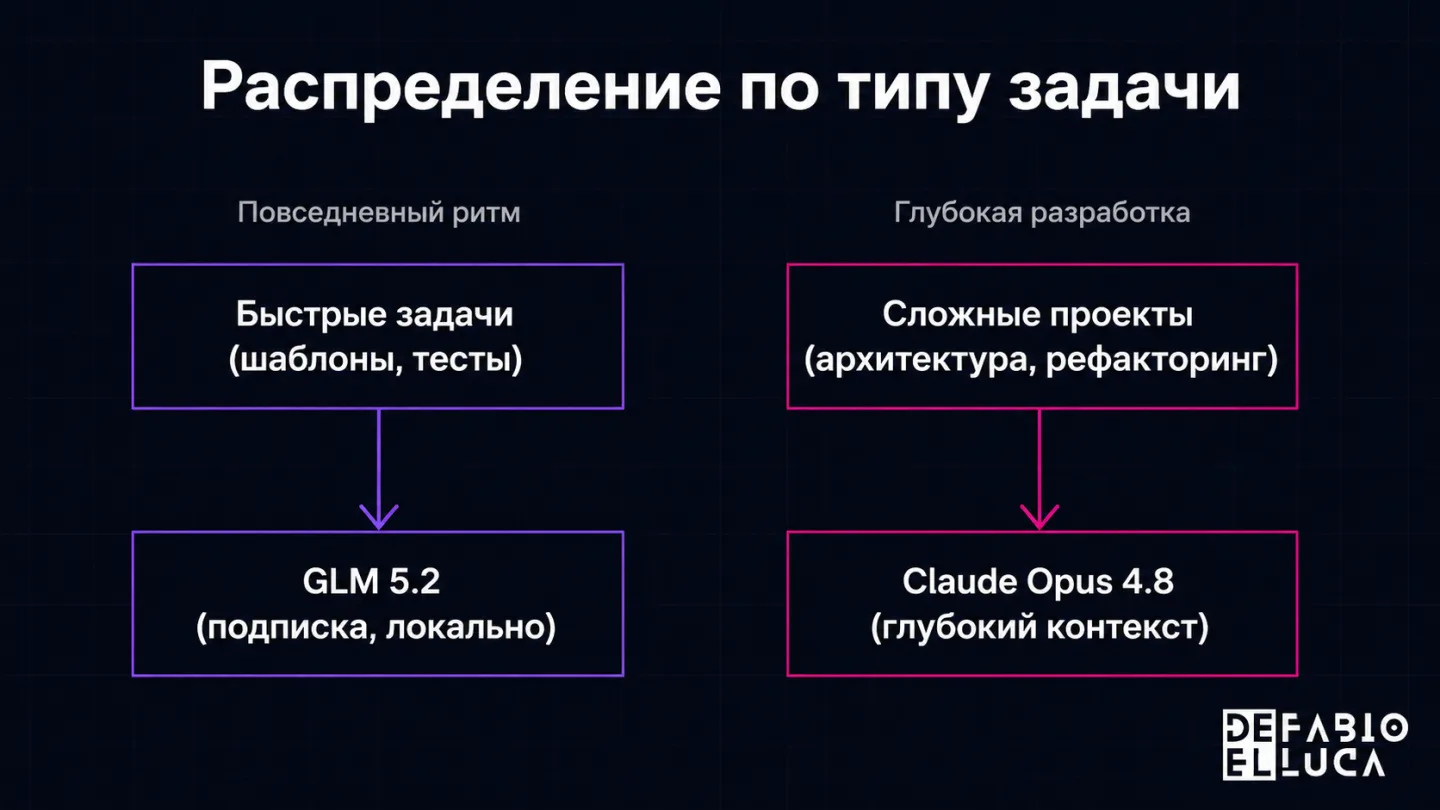 Распределение по типу задачи

Повседневный ритм

Быстрые задачи
(шаблоны, тесты)

GLM 5.2
(подписка, локально)

Глубокая разработка

Сложные проекты
(архитектура, рефакторинг)

Claude Opus 4.8
(глубокий контекст)

DE FABIO
EL LUCA